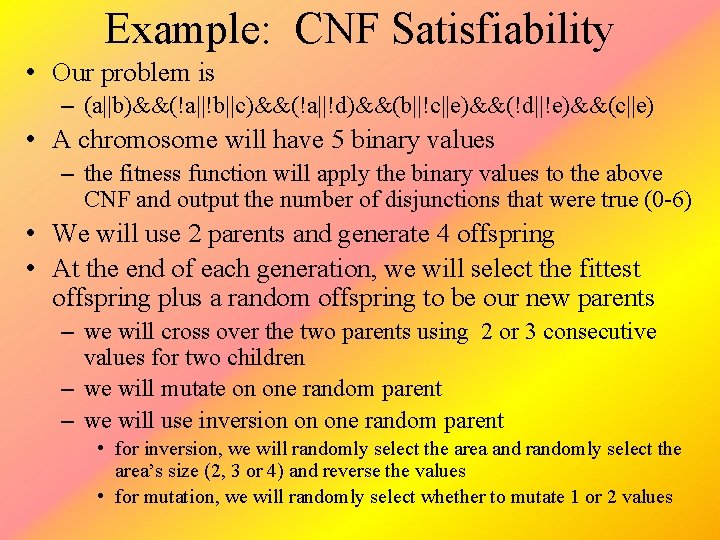 Example: CNF Satisfiability

• Our problem is
  – (a||b)&&(!a||!b||c)&&(!a||!d)&&(b||!c||e)&&(!d||!e)&&(c||e)
• A chromosome will have 5 binary values
  – the fitness function will apply the binary values to the above CNF and output the number of disjunctions that were true (0-6)
• We will use 2 parents and generate 4 offspring
• At the end of each generation, we will select the fittest offspring plus a random offspring to be our new parents
  – we will cross over the two parents using 2 or 3 consecutive values for two children
  – we will mutate on one random parent
  – we will use inversion on one random parent
    • for inversion, we will randomly select the area and randomly select the area's size (2, 3 or 4) and reverse the values
    • for mutation, we will randomly select whether to mutate 1 or 2 values